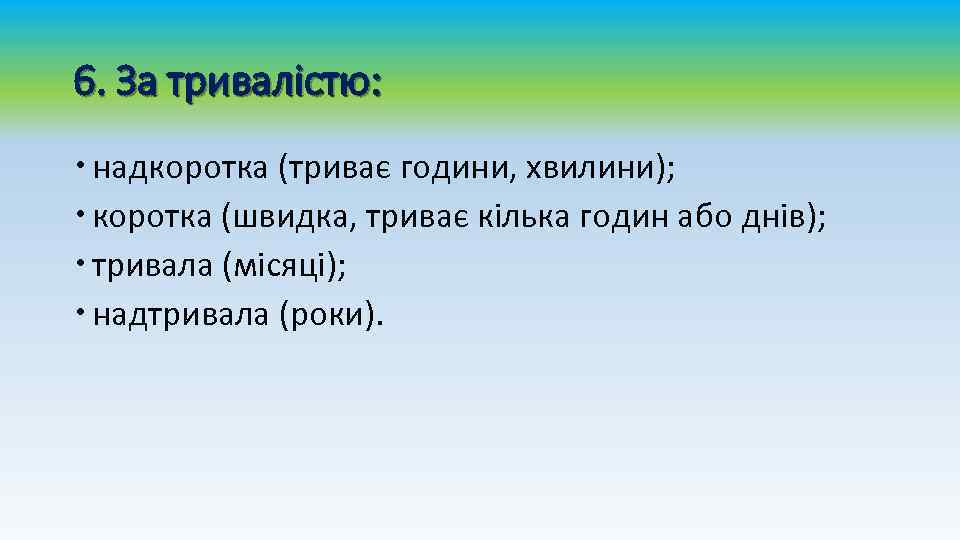 6. За тривалістю:

• надкоротка (триває години, хвилини);
• коротка (швидка, триває кілька годин або днів);
• тривала (місяці);
• надтривала (роки).